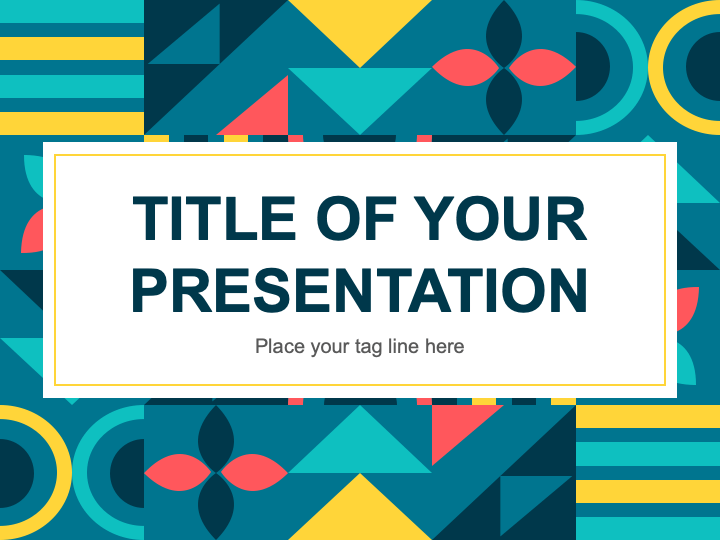 TITLE OF YOUR PRESENTATION

Place your tag line here